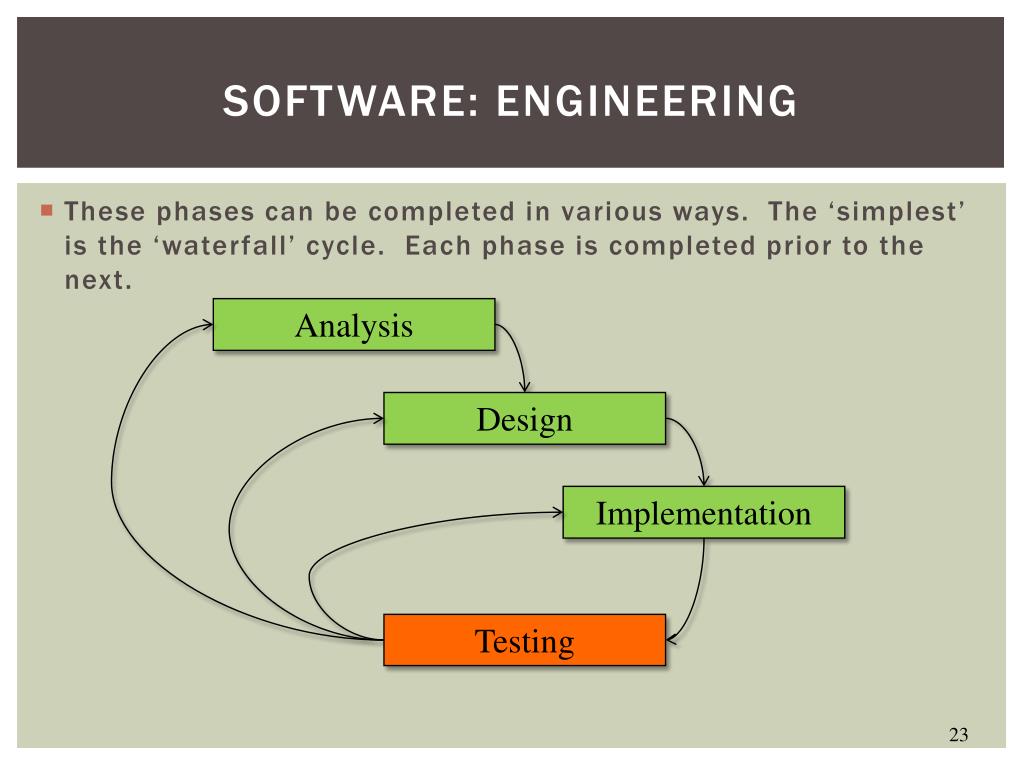 SOFTWARE: ENGINEERING

These phases can be completed in various ways. The ‘simplest’ is the ‘waterfall’ cycle. Each phase is completed prior to the next.

Analysis

Design

Implementation

Testing

23